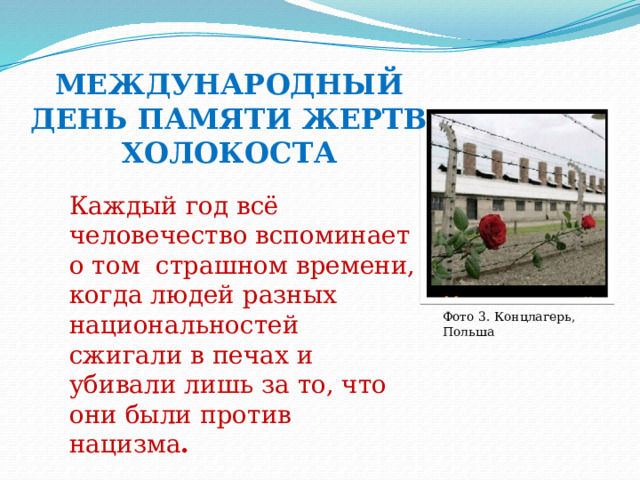 МЕЖДУНАРОДНЫЙ ДЕНЬ ПАМЯТИ ЖЕРТВ ХОЛОКОСТА

Каждый год всё человечество вспоминает о том  страшном времени, когда людей разных национальностей сжигали в печах и убивали лишь за то, что они были против нацизма.

Фото 3. Концлагерь, Польша